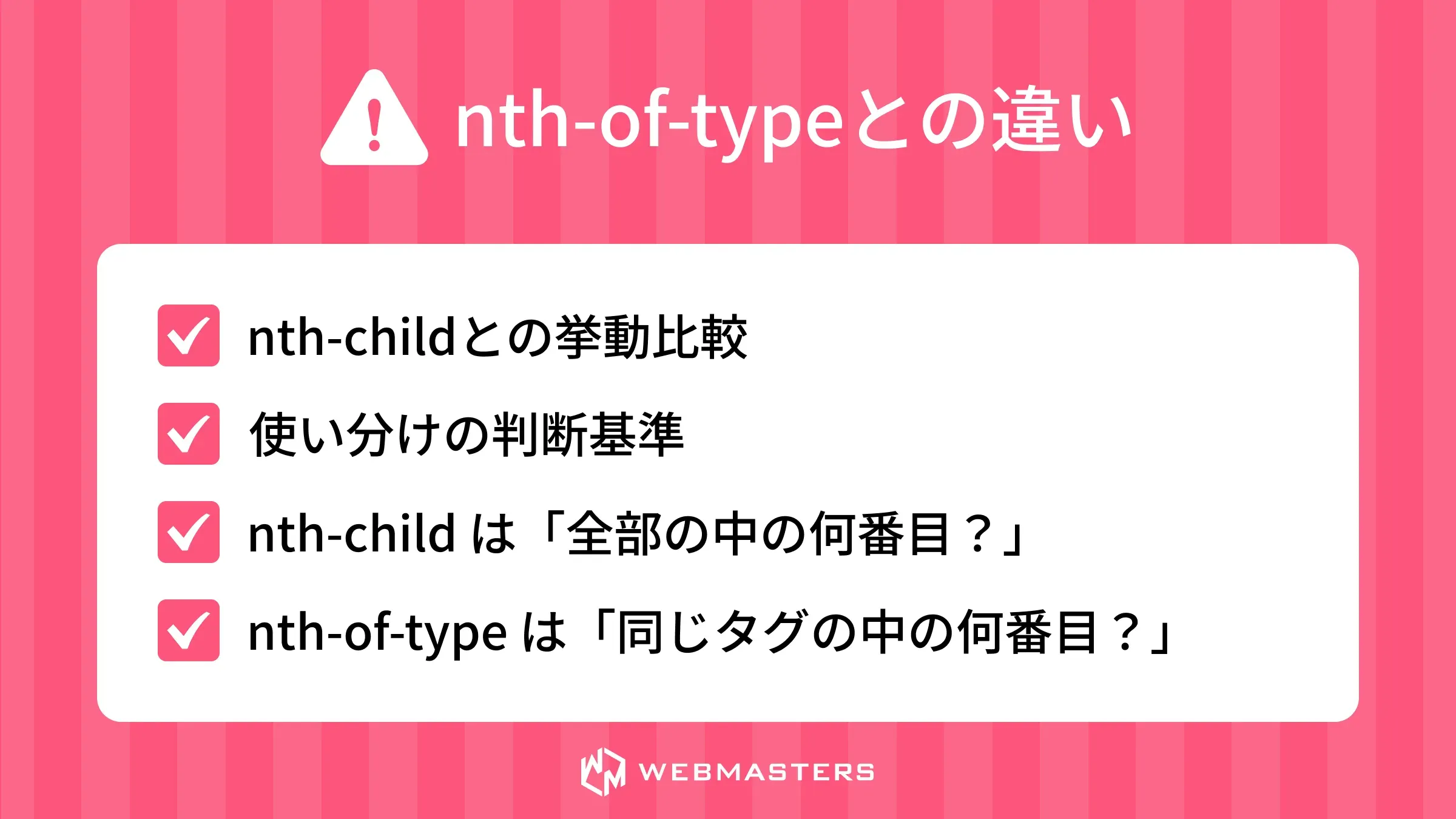 nth-of-typeとの違い

nth-childとの挙動比較

使い分けの判断基準

nth-child は「全部の中の何番目？」

nth-of-type は「同じタグの中の何番目？」

WEBMASTERS